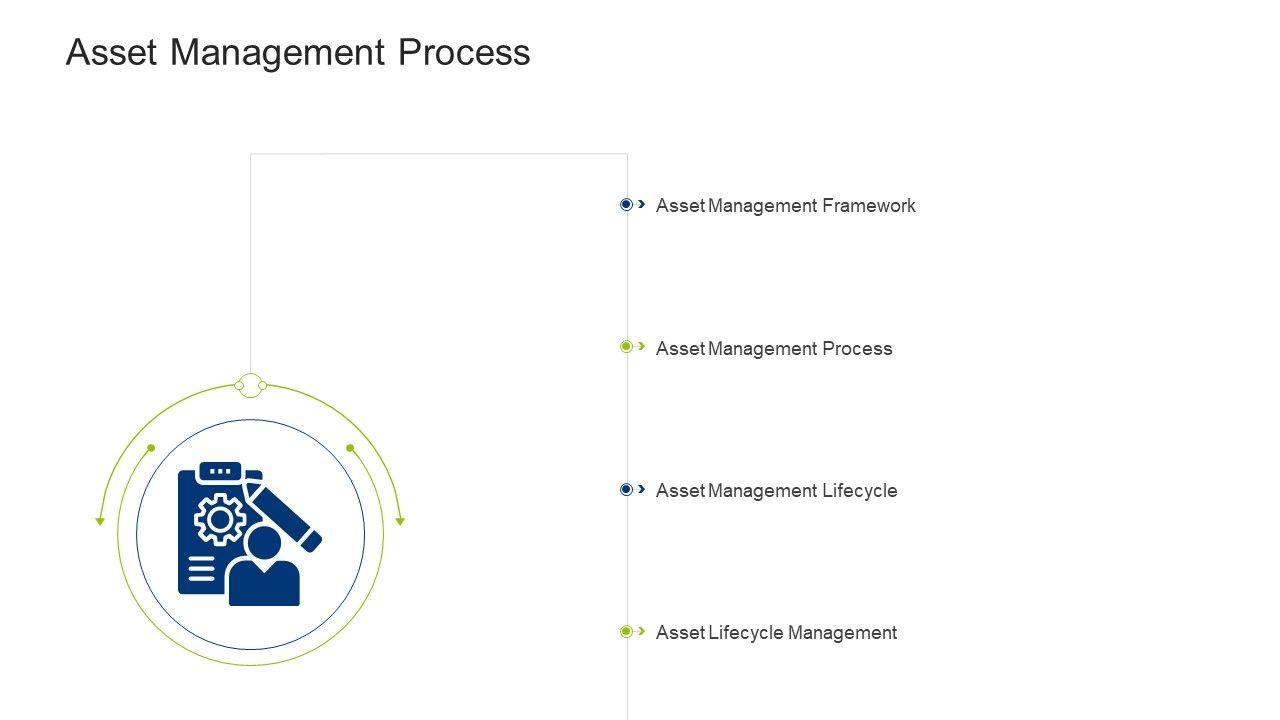 Asset Management Process

Asset Management Framework

Asset Management Process

Asset Management Lifecycle

Asset Lifecycle Management